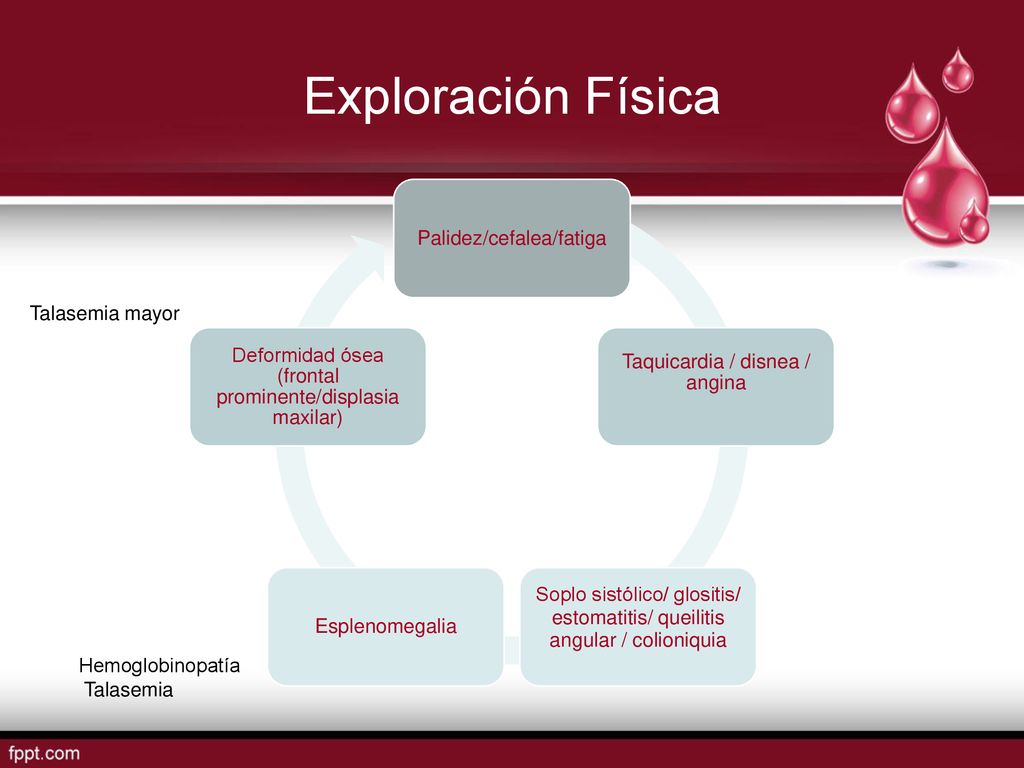 Exploración Física

Palidez/cefalea/fatiga

Taquicardia / disnea / angina

Soplo sistólico/ glositis/ estomatitis/ queilitis angular / colioniquia

Esplenomegalia

Deformidad ósea (frontal prominente/displasia maxilar)

Talasemia mayor

Hemoglobinopatía
Talasemia

fppt.com